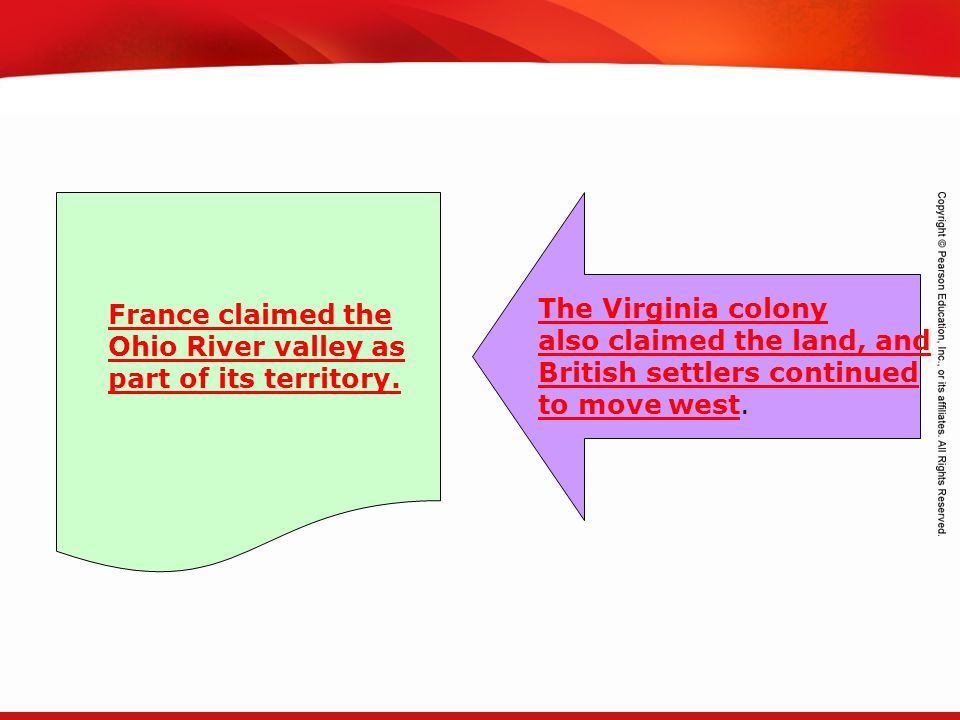 France claimed the Ohio River valley as part of its territory.

The Virginia colony also claimed the land, and British settlers continued to move west.

Copyright © Pearson Education, Inc., or its affiliates. All Rights Reserved.